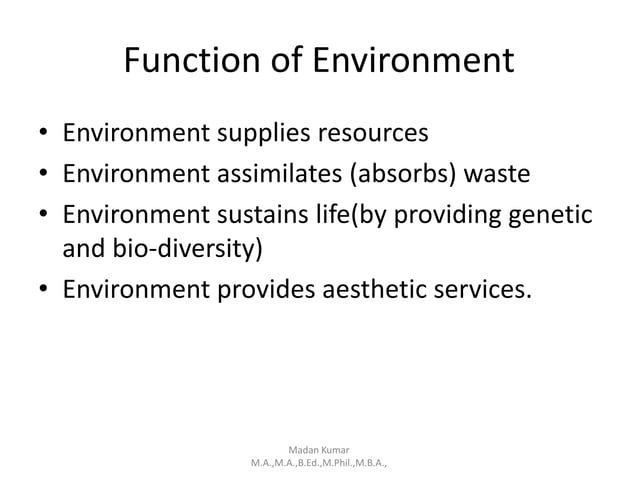 Function of Environment

• Environment supplies resources
• Environment assimilates (absorbs) waste
• Environment sustains life(by providing genetic and bio-diversity)
• Environment provides aesthetic services.

Madan Kumar
M.A.,M.A.,B.Ed.,M.Phil.,M.B.A.,